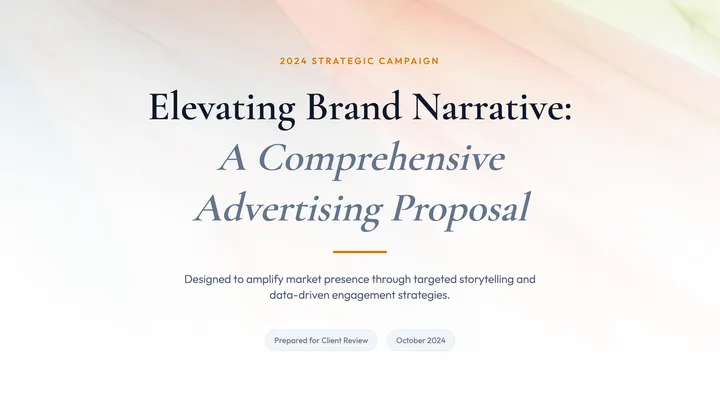 2024 STRATEGIC CAMPAIGN

Elevating Brand Narrative:
A Comprehensive Advertising Proposal

Designed to amplify market presence through targeted storytelling and data-driven engagement strategies.

Prepared for Client Review

October 2024